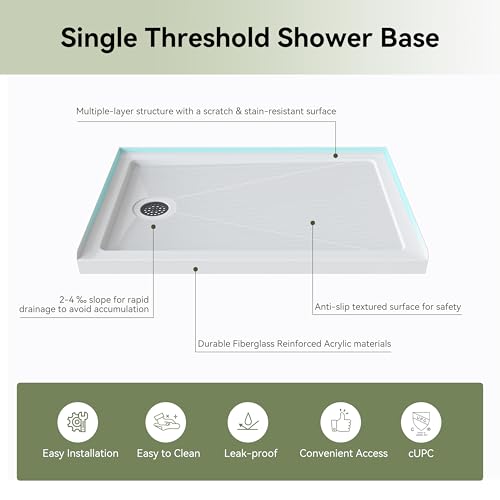 Single Threshold Shower Base

Multiple-layer structure with a scratch & stain-resistant surface

2-4 ‰ slope for rapid drainage to avoid accumulation

Anti-slip textured surface for safety

Durable Fiberglass Reinforced Acrylic materials

Easy Installation

Easy to Clean

Leak-proof

Convenient Access

cUPC